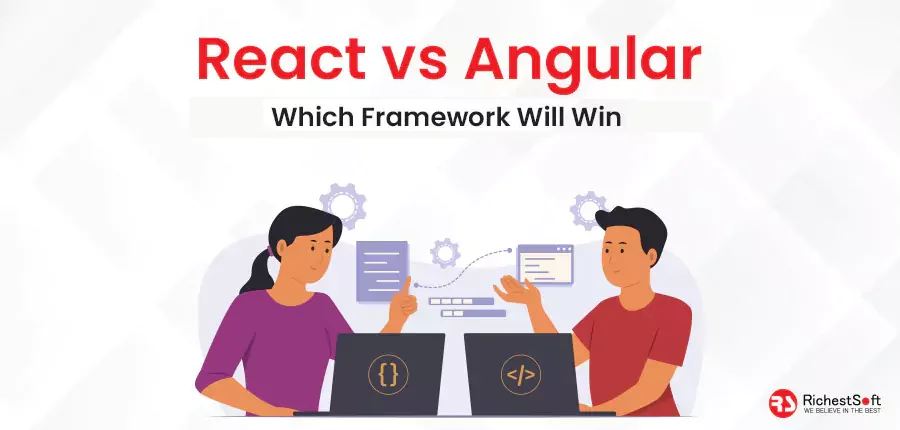 React vs Angular
Which Framework Will Win

{}

</>

RS RichestSoft
WE BELIEVE IN THE BEST